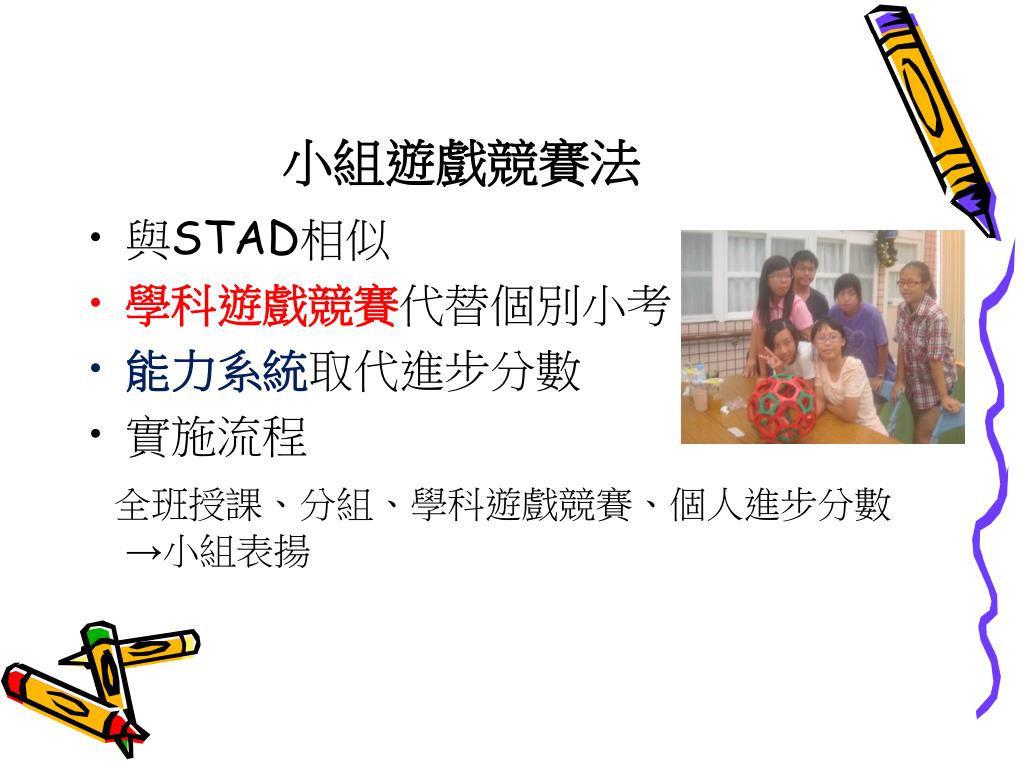 小組遊戲競賽法

• 與STAD相似
• 學科遊戲競賽代替個別小考
• 能力系統取代進步分數
• 實施流程

全班授課、分組、學科遊戲競賽、個人進步分數→小組表揚